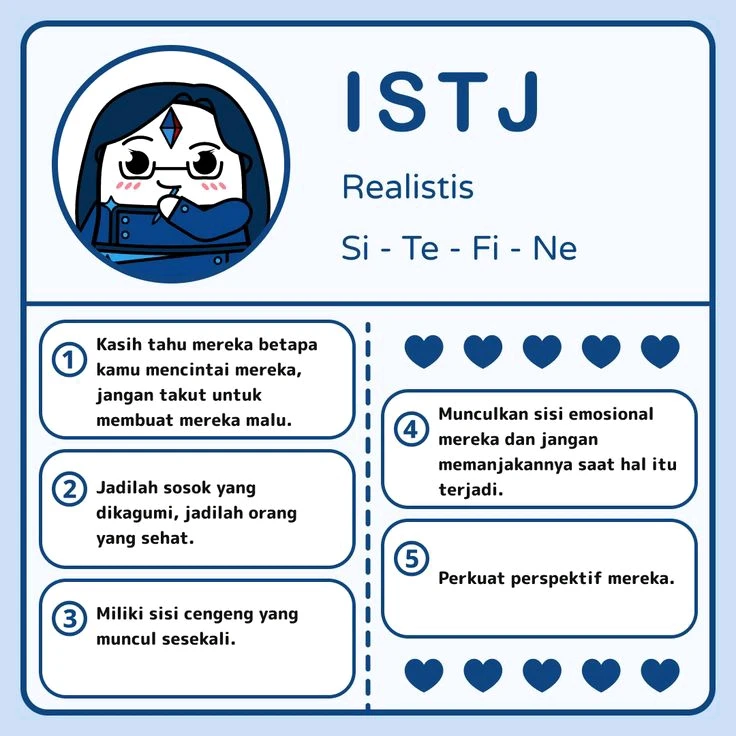 ISTJ

Realistis

Si - Te - Fi - Ne

1 Kasih tahu mereka betapa kamu mencintai mereka, jangan takut untuk membuat mereka malu.

2 Jadilah sosok yang dikagumi, jadilah orang yang sehat.

3 Miliki sisi cengeng yang muncul sesekali.

4 Munculkan sisi emosional mereka dan jangan memanjakannya saat hal itu terjadi.

5 Perkuat perspektif mereka.